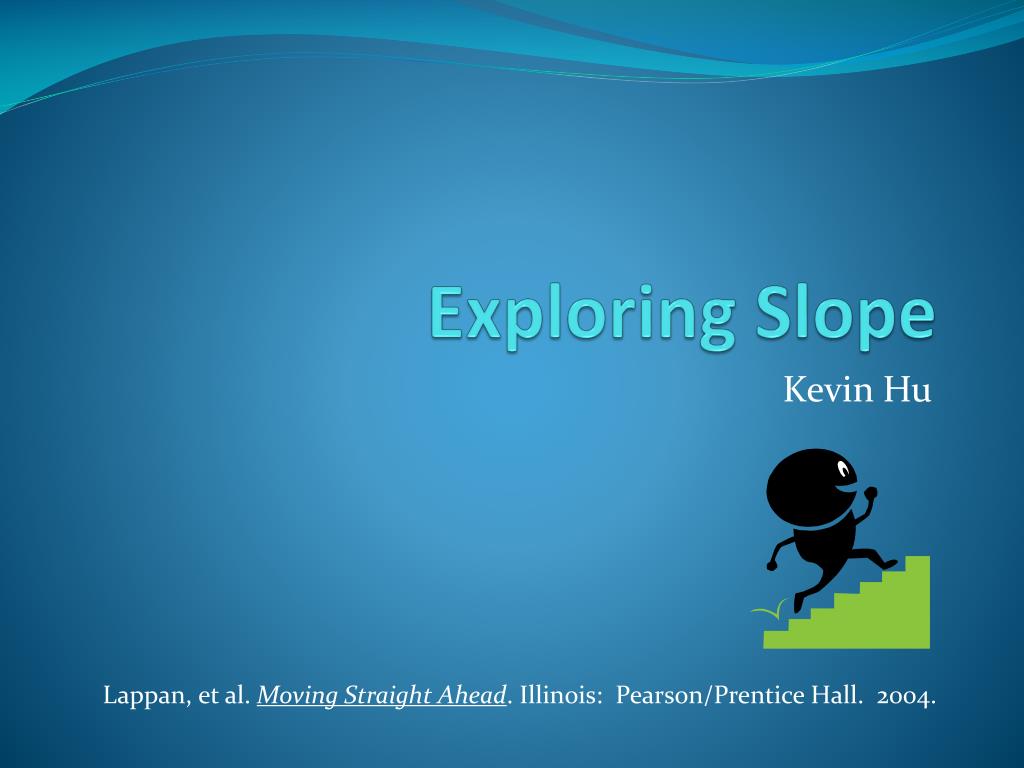 Exploring Slope

Kevin Hu

Lappan, et al. Moving Straight Ahead. Illinois: Pearson/Prentice Hall. 2004.